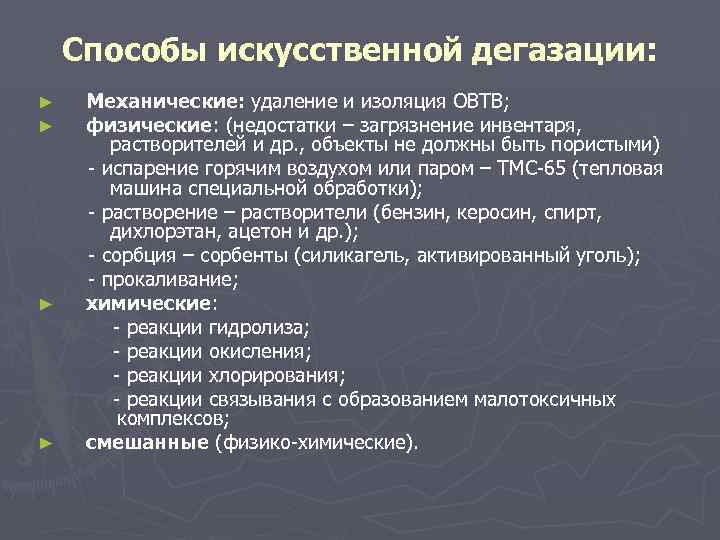 Способы искусственной дегазации:

► Механические: удаление и изоляция ОВТВ;
► физические: (недостатки – загрязнение инвентаря, растворителей и др., объекты не должны быть пористыми)
- испарение горячим воздухом или паром – ТМС-65 (тепловая машина специальной обработки);
- растворение – растворители (бензин, керосин, спирт, дихлорэтан, ацетон и др.);
- сорбция – сорбенты (силикагель, активированный уголь);
- прокаливание;
► химические:
- реакции гидролиза;
- реакции окисления;
- реакции хлорирования;
- реакции связывания с образованием малотоксичных комплексов;
► смешанные (физико-химические).